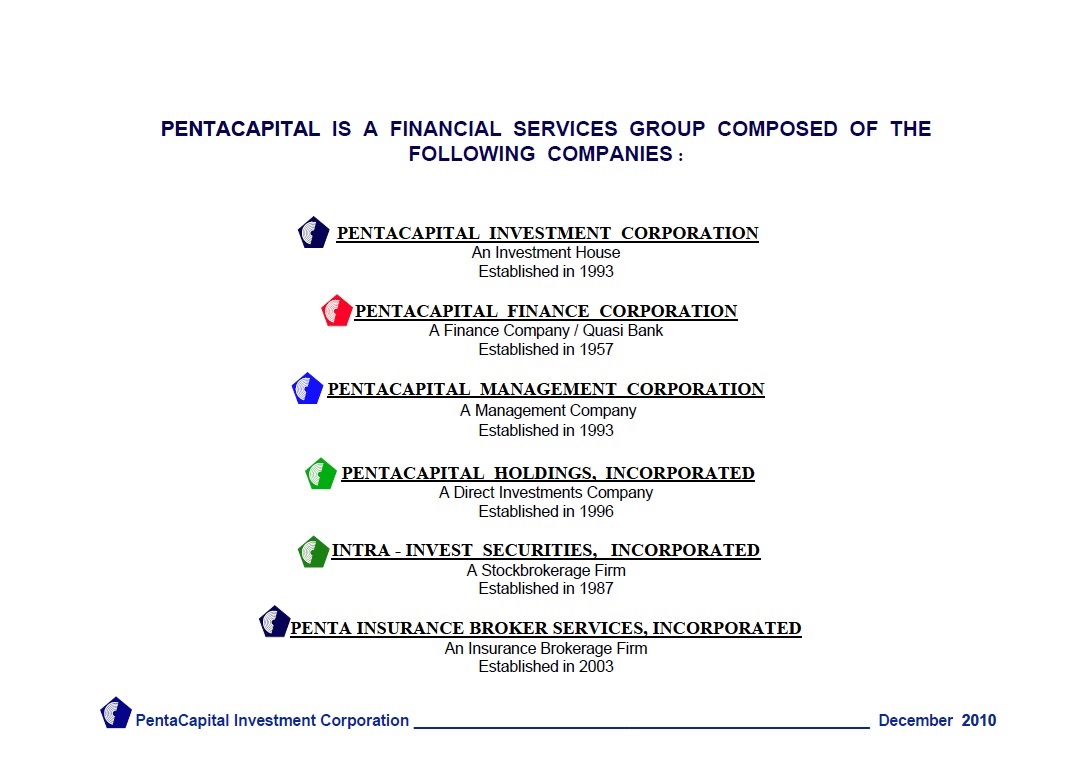 PENTACAPITAL IS A FINANCIAL SERVICES GROUP COMPOSED OF THE FOLLOWING COMPANIES :

PENTACAPITAL INVESTMENT CORPORATION
An Investment House
Established in 1993

PENTACAPITAL FINANCE CORPORATION
A Finance Company / Quasi Bank
Established in 1957

PENTACAPITAL MANAGEMENT CORPORATION
A Management Company
Established in 1993

PENTACAPITAL HOLDINGS, INCORPORATED
A Direct Investments Company
Established in 1996

INTRA - INVEST SECURITIES, INCORPORATED
A Stockbrokerage Firm
Established in 1987

PENTA INSURANCE BROKER SERVICES, INCORPORATED
An Insurance Brokerage Firm
Established in 2003

PentaCapital Investment Corporation December 2010